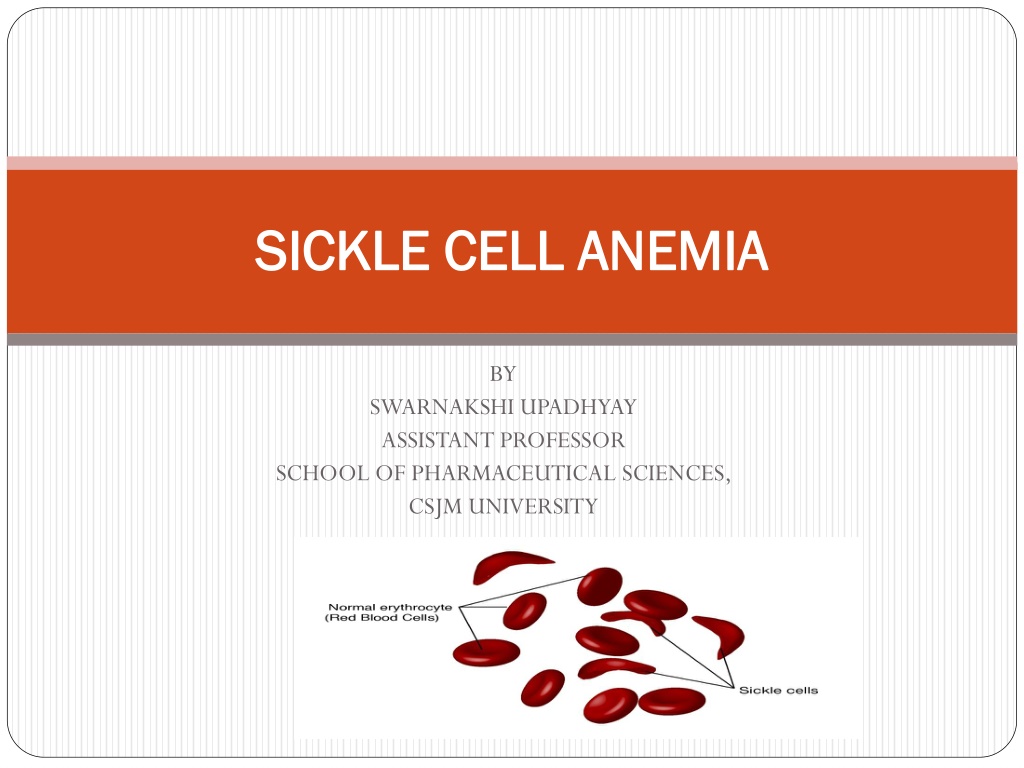 SICKLE CELL ANEMIA

BY
SWARNAKSHI UPADHYAY
ASSISTANT PROFESSOR
SCHOOL OF PHARMACEUTICAL SCIENCES,
CSJM UNIVERSITY

Normal erythrocyte
(Red Blood Cells)

Sickle cells